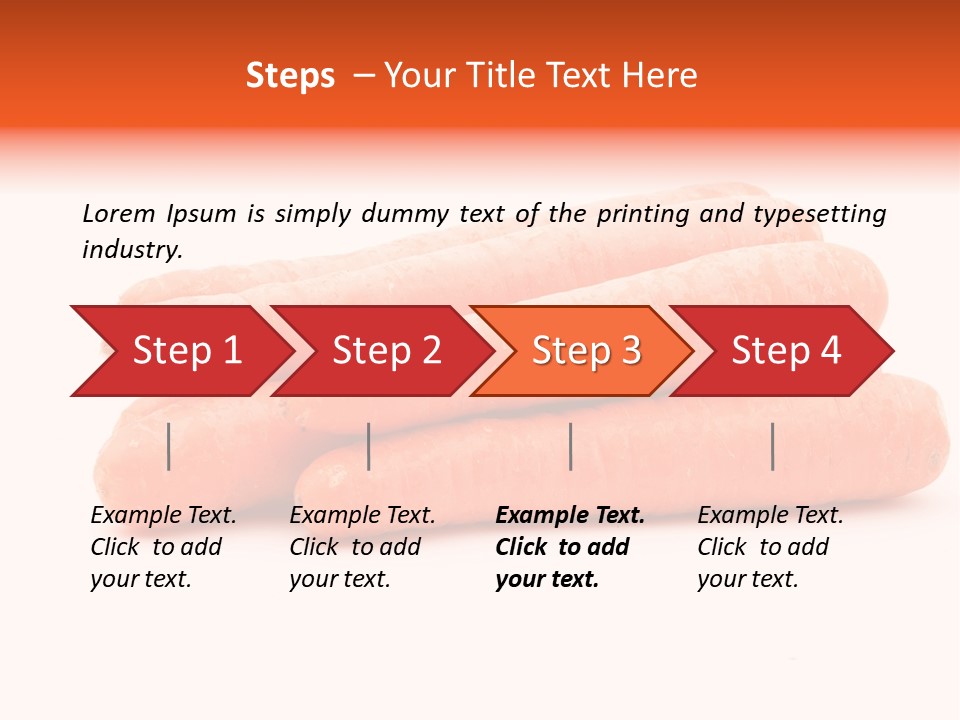 Steps – Your Title Text Here

Lorem Ipsum is simply dummy text of the printing and typesetting industry.

Step 1

Step 2

Step 3

Step 4

Example Text. Click to add your text.

Example Text. Click to add your text.

Example Text. Click to add your text.

Example Text. Click to add your text.